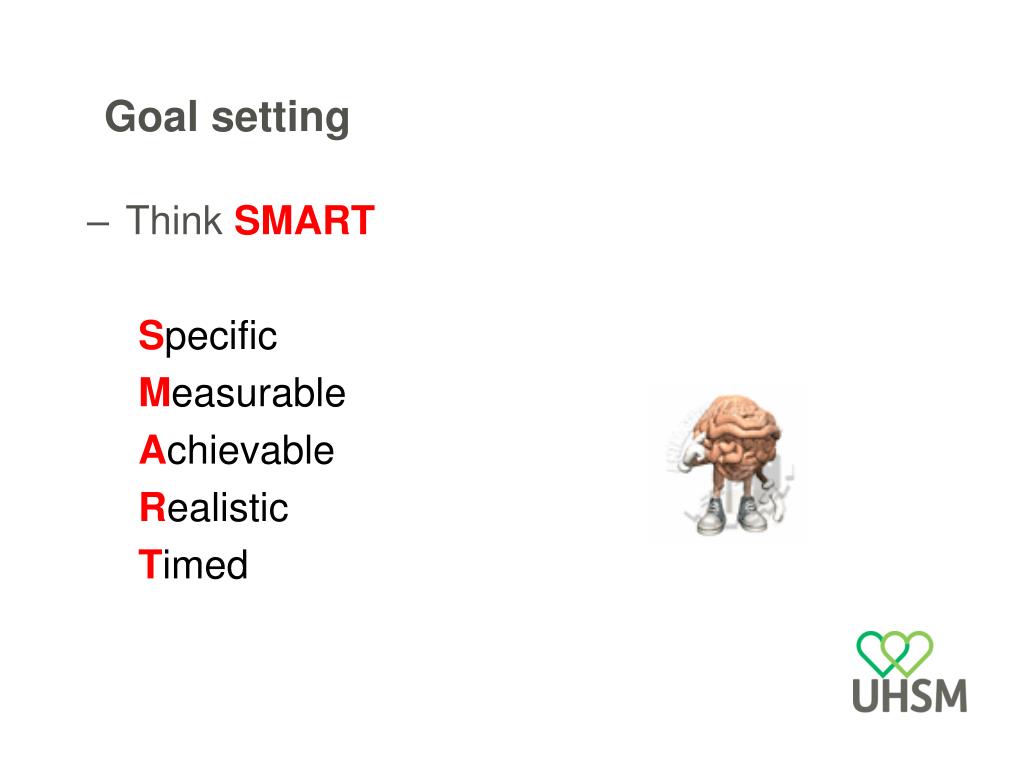 Goal setting

– Think SMART

Specific
Measurable
Achievable
Realistic
Timed

UHSM